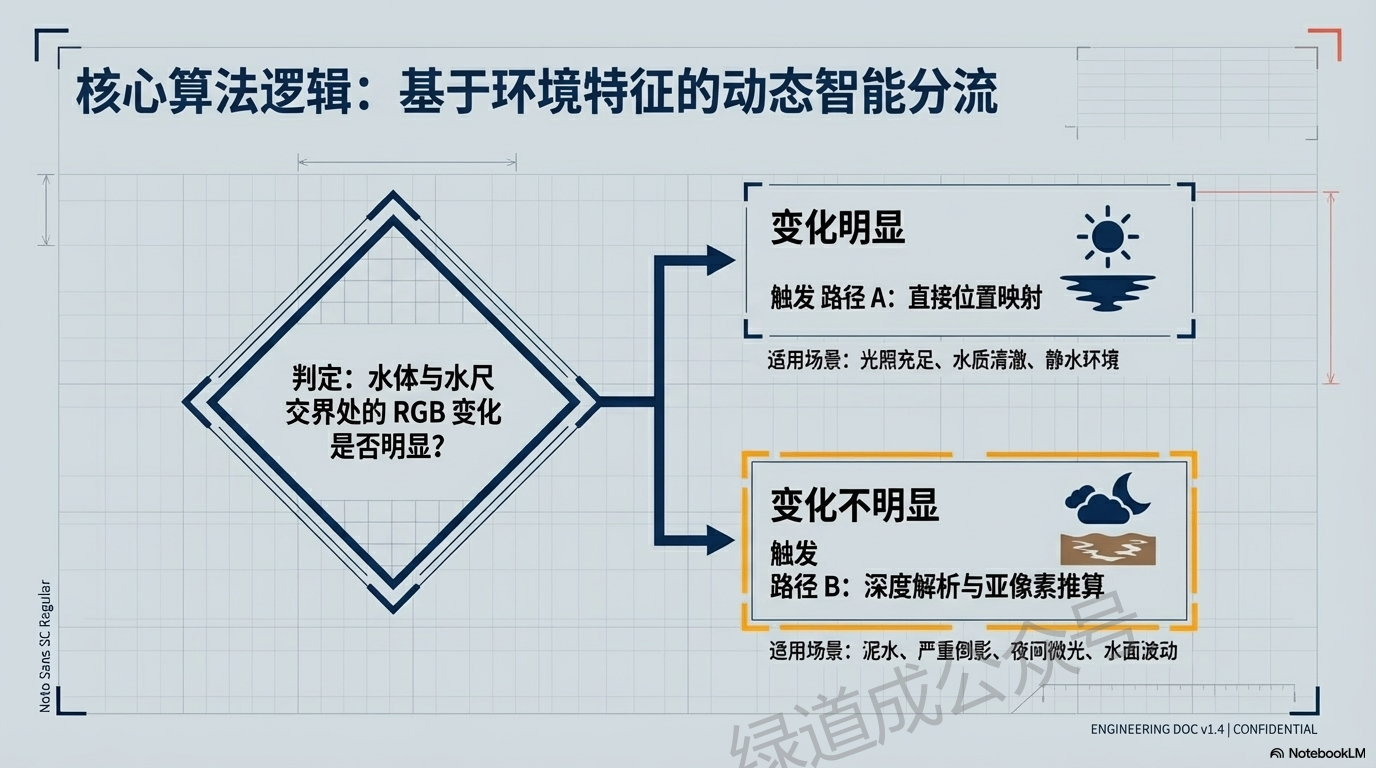 核心算法逻辑：基于环境特征的动态智能分流

判定：水体与水尺交界处的 RGB 变化是否明显？

变化明显

触发 路径 A：直接位置映射

适用场景：光照充足、水质清澈、静水环境

变化不明显

触发
路径 B：深度解析与亚像素推算

适用场景：泥水、严重倒影、夜间微光、水面波动

Noto Sans SC Regular

绿道成公众号

ENGINEERING DOC v1.4 | CONFIDENTIAL

NotebookLM